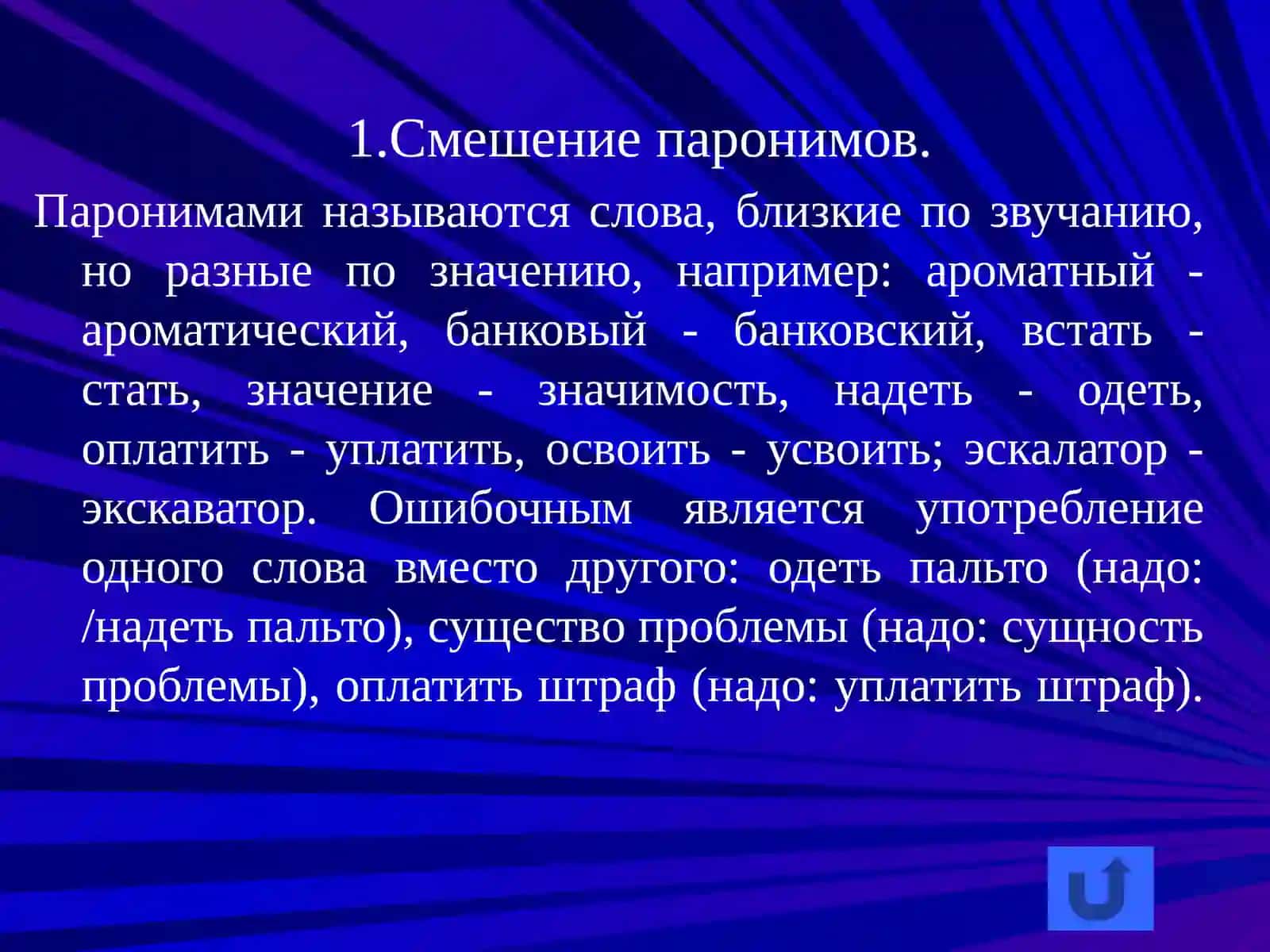 1.Смешение паронимов.

Паронимами называются слова, близкие по звучанию, но разные по значению, например: ароматный - ароматический, банковый - банковский, встать - стать, значение - значимость, надеть - одеть, оплатить - уплатить, освоить - усвоить; эскалатор - экскаватор. Ошибочным является употребление одного слова вместо другого: одеть пальто (надо: /надеть пальто), существо проблемы (надо: сущность проблемы), оплатить штраф (надо: уплатить штраф).